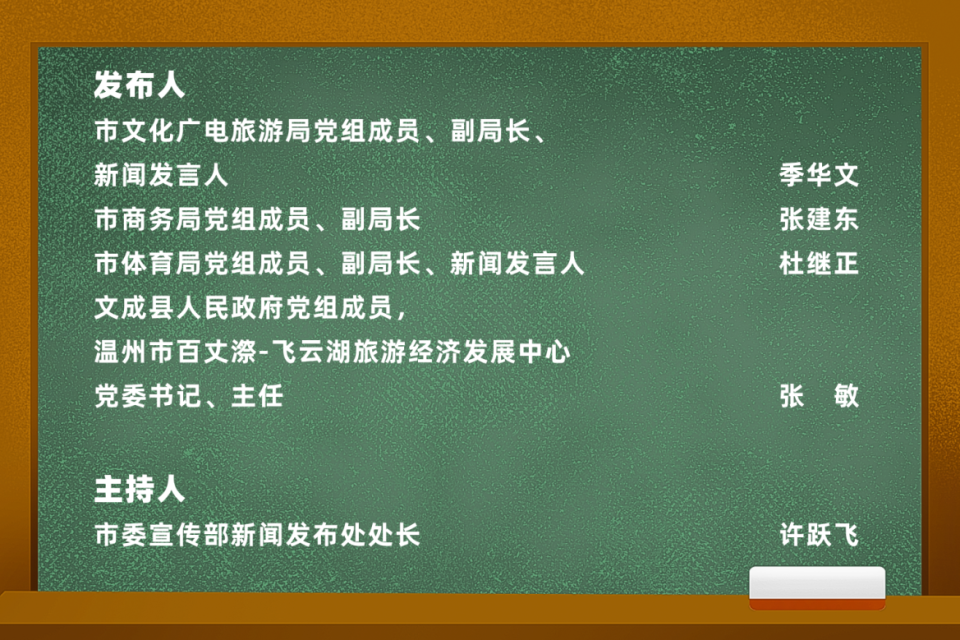 发布人

市文化广电旅游局党组成员、副局长、
新闻发言人 季华文

市商务局党组成员、副局长 张建东

市体育局党组成员、副局长、新闻发言人 杜继正

文成县人民政府党组成员，
温州市百丈漈-飞云湖旅游经济发展中心
党委书记、主任 张 敏

主持人

市委宣传部新闻发布处处长 许跃飞